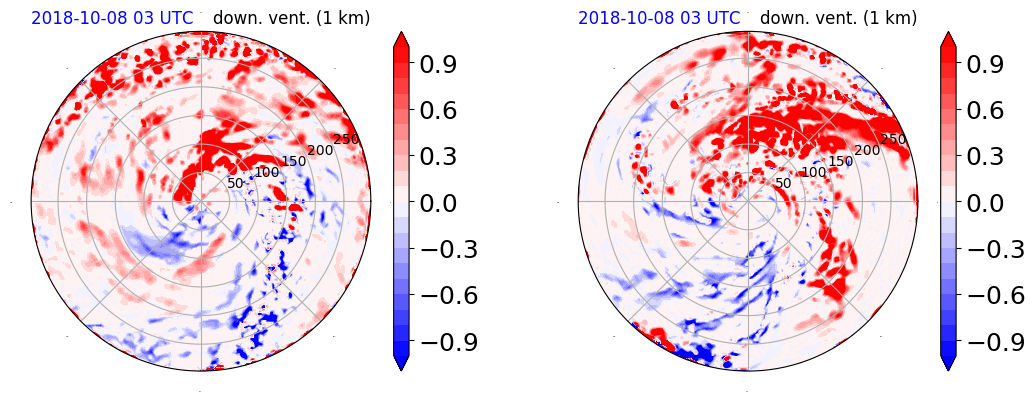 2018-10-08 03 UTC down. vent. (1 km)

50
100
150
200
250

0.9
0.6
0.3
0.0
−0.3
−0.6
−0.9

2018-10-08 03 UTC down. vent. (1 km)

50
100
150
200
250

0.9
0.6
0.3
0.0
−0.3
−0.6
−0.9